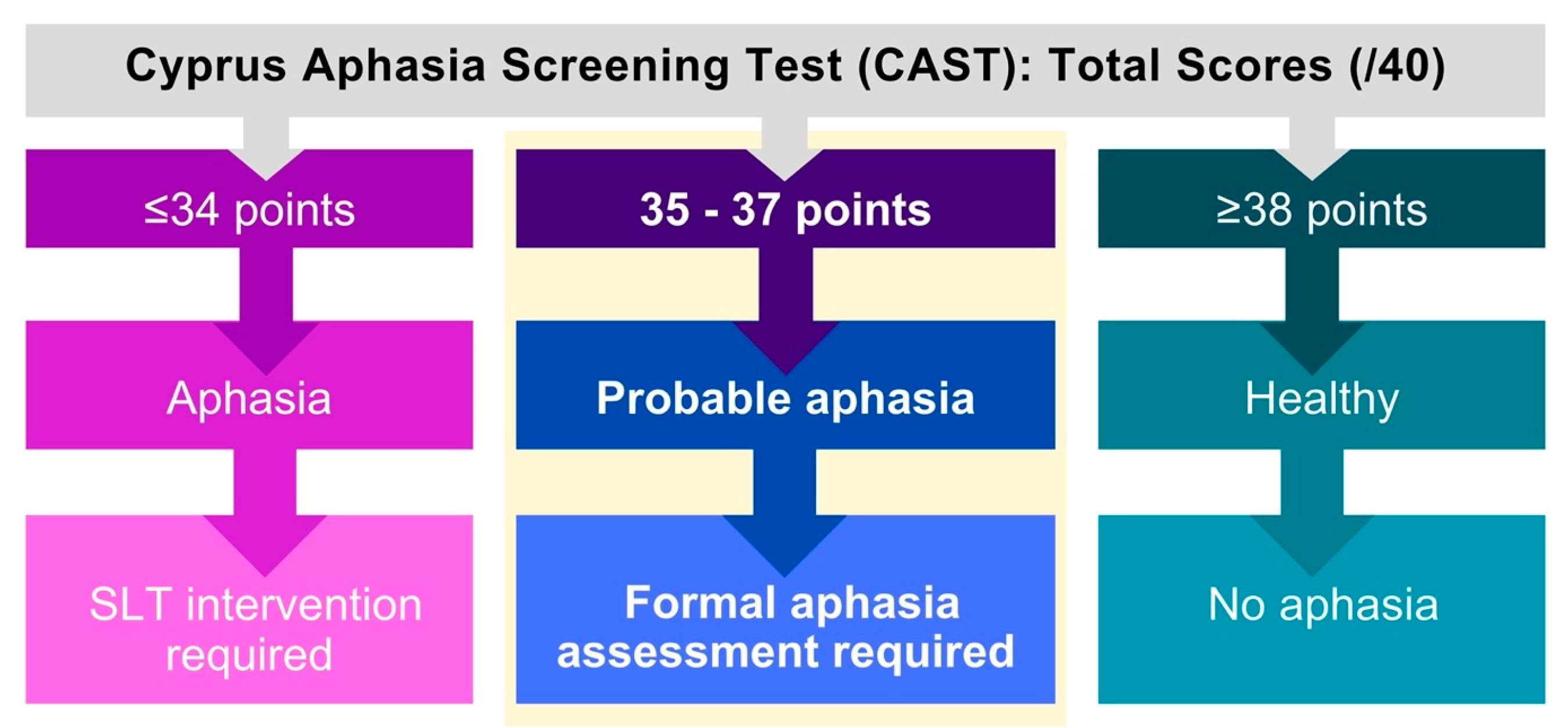 Cyprus Aphasia Screening Test (CAST): Total Scores (/40)

≤34 points

Aphasia

SLT intervention required

35 - 37 points

Probable aphasia

Formal aphasia assessment required

≥38 points

Healthy

No aphasia